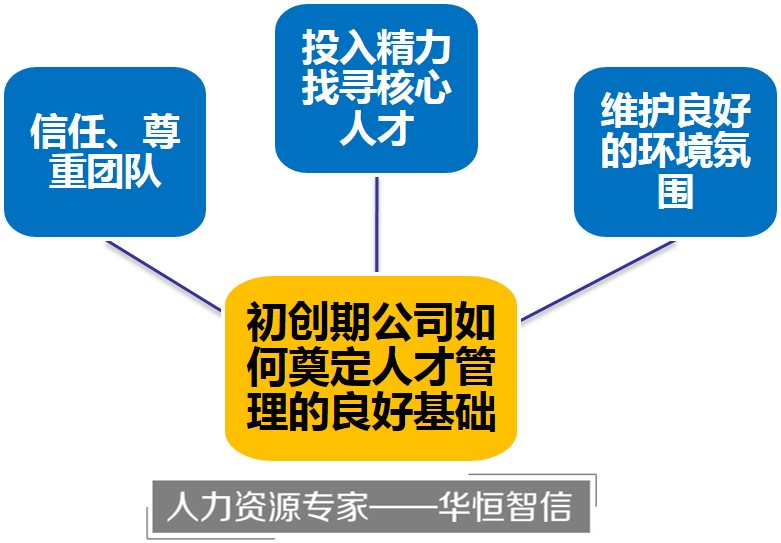 信任、尊重团队

投入精力找寻核心人才

维护良好的环境氛围

初创期公司如何奠定人才管理的良好基础

人力资源专家——华恒智信